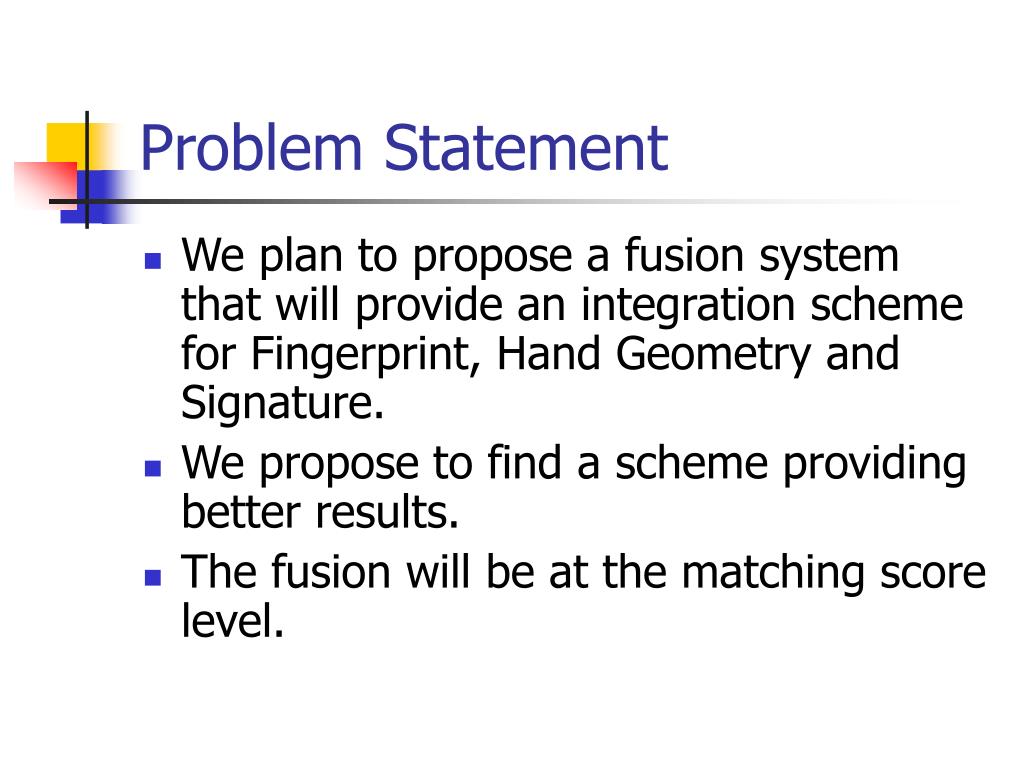 Problem Statement

- We plan to propose a fusion system that will provide an integration scheme for Fingerprint, Hand Geometry and Signature.
- We propose to find a scheme providing better results.
- The fusion will be at the matching score level.